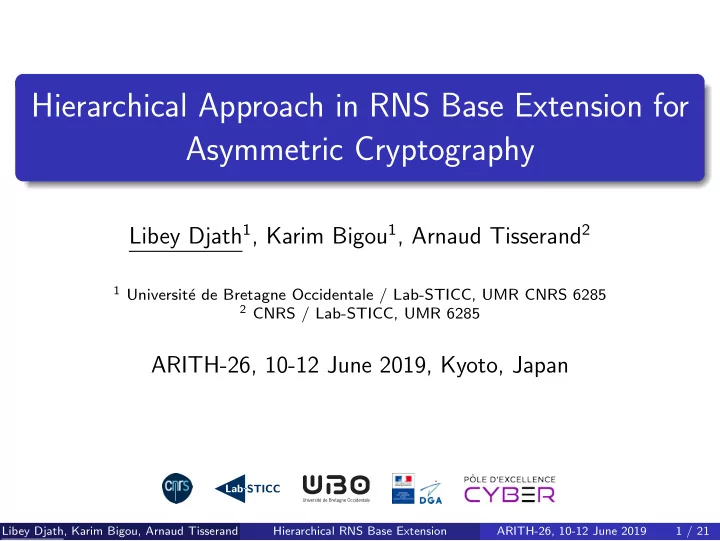 Hierarchical Approach in RNS Base Extension for Asymmetric Cryptography

Libey Djath$^1$, Karim Bigou$^1$, Arnaud Tisserand$^2$

$^1$ Université de Bretagne Occidentale / Lab-STICC, UMR CNRS 6285
$^2$ CNRS / Lab-STICC, UMR 6285

ARITH-26, 10-12 June 2019, Kyoto, Japan

cnrs Lab-STICC UBO Université de Bretagne Occidentale DGA PÔLE D'EXCELLENCE CYBER

Libey Djath, Karim Bigou, Arnaud Tisserand Hierarchical RNS Base Extension ARITH-26, 10-12 June 2019 1 / 21